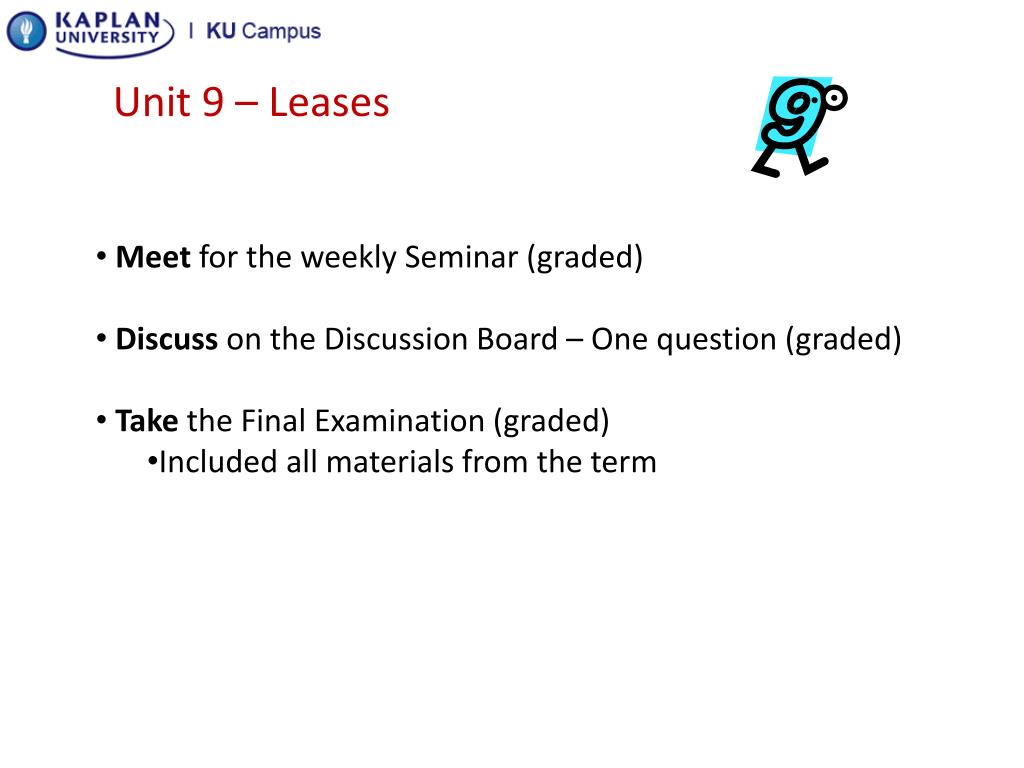 KAPLAN UNIVERSITY | KU Campus

Unit 9 – Leases

9

• Meet for the weekly Seminar (graded)

• Discuss on the Discussion Board – One question (graded)

• Take the Final Examination (graded)
•Included all materials from the term